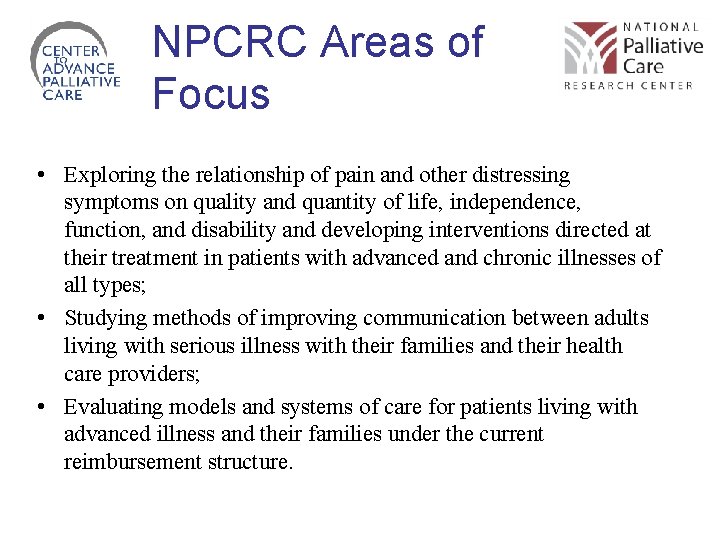 CENTER TO ADVANCE PALLIATIVE CARE

NPCRC Areas of Focus

NATIONAL Palliative Care RESEARCH CENTER

• Exploring the relationship of pain and other distressing symptoms on quality and quantity of life, independence, function, and disability and developing interventions directed at their treatment in patients with advanced and chronic illnesses of all types;
• Studying methods of improving communication between adults living with serious illness with their families and their health care providers;
• Evaluating models and systems of care for patients living with advanced illness and their families under the current reimbursement structure.